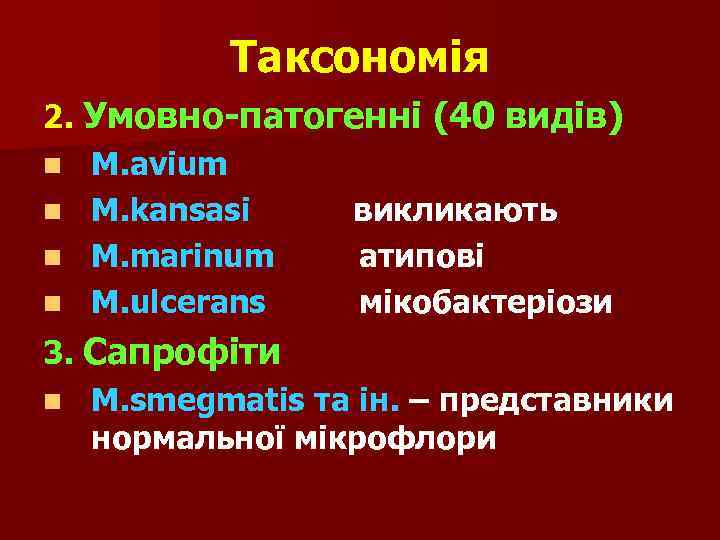 Таксономія

2. Умовно-патогенні (40 видів)

M.avium

M.kansasi викликають

M.marinum атипові

M.ulcerans мікобактеріози

3. Сапрофіти

M.smegmatis та ін. – представники нормальної мікрофлори